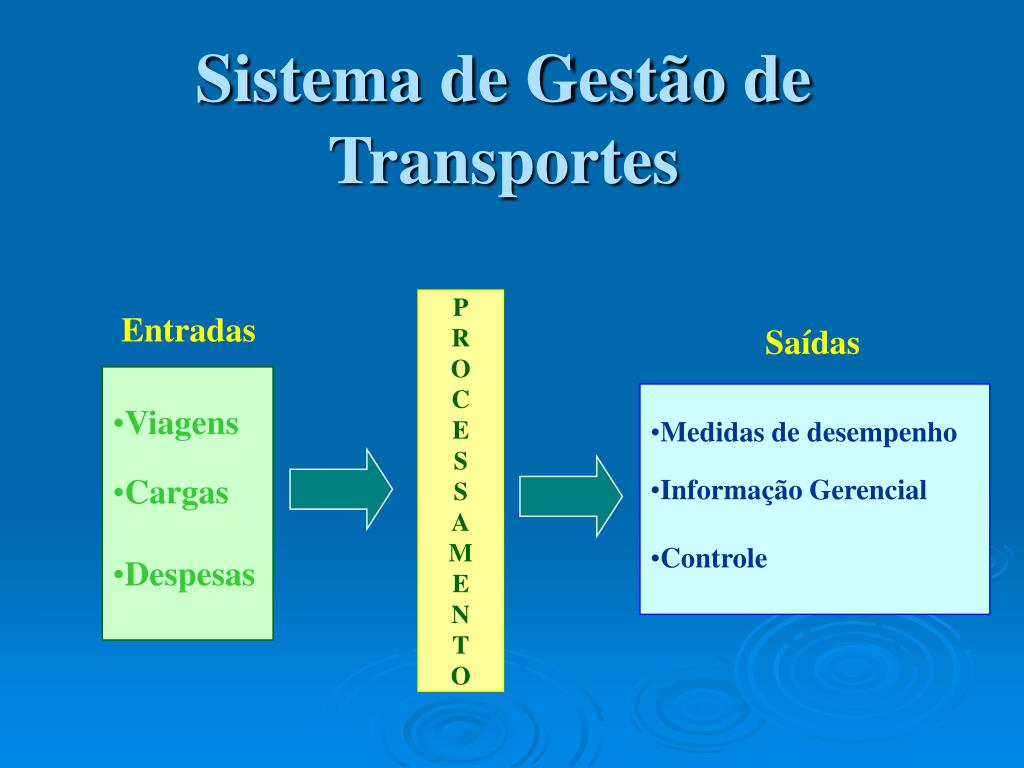 Sistema de Gestão de Transportes

Entradas

•Viagens
•Cargas
•Despesas

P
R
O
C
E
S
S
A
M
E
N
T
O

Saídas

•Medidas de desempenho
•Informação Gerencial
•Controle